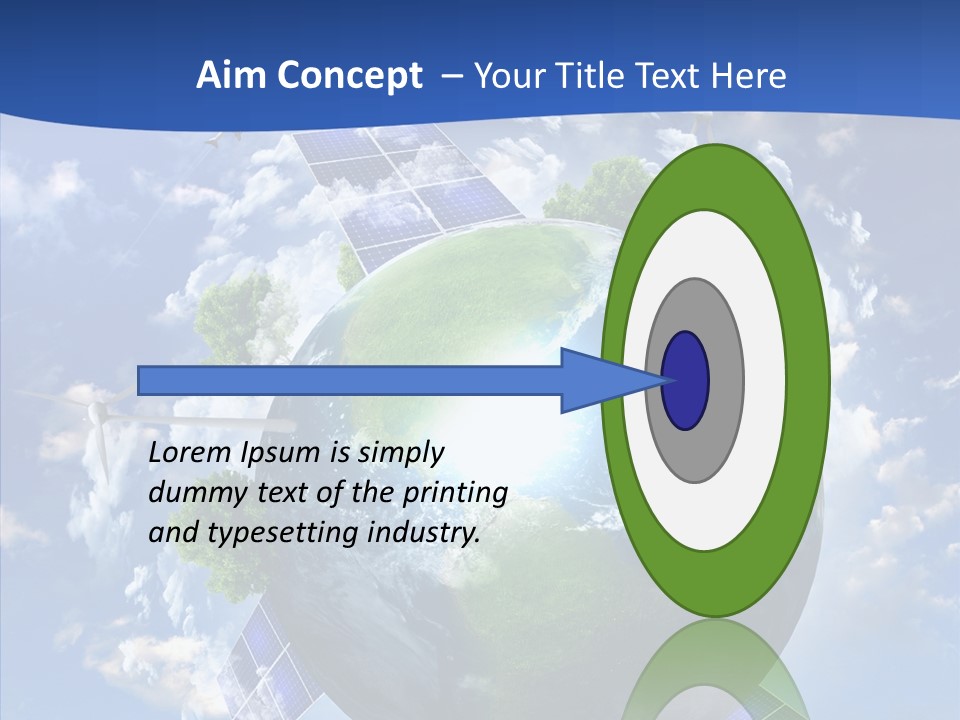 Aim Concept – Your Title Text Here

Lorem Ipsum is simply dummy text of the printing and typesetting industry.